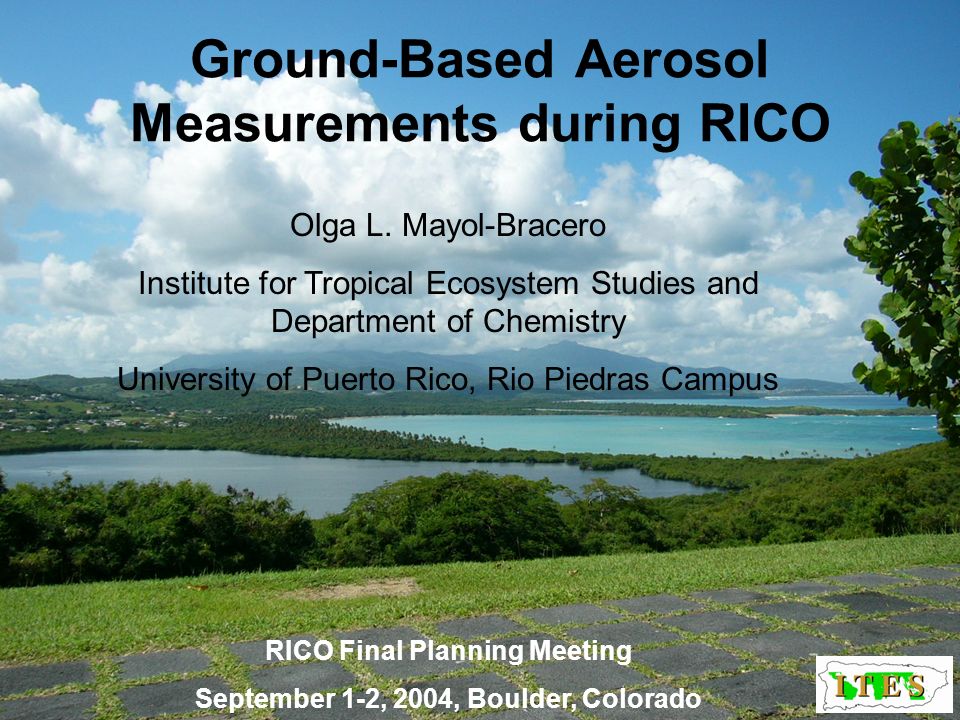 Ground-Based Aerosol Measurements during RICO

Olga L. Mayol-Bracero

Institute for Tropical Ecosystem Studies and Department of Chemistry

University of Puerto Rico, Rio Piedras Campus

RICO Final Planning Meeting

September 1-2, 2004, Boulder, Colorado

ITES